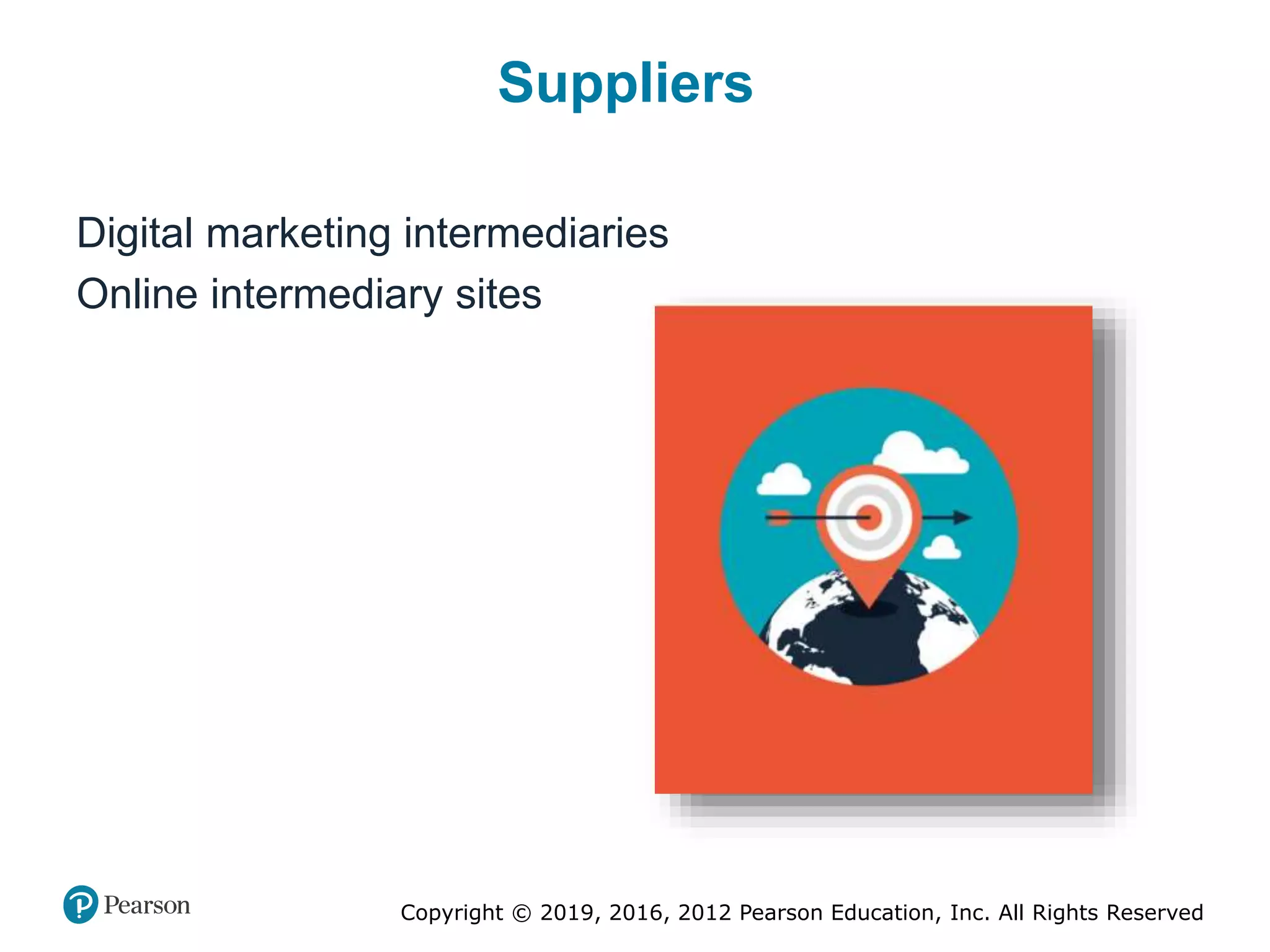 Suppliers

Digital marketing intermediaries

Online intermediary sites

Pearson

Copyright © 2019, 2016, 2012 Pearson Education, Inc. All Rights Reserved